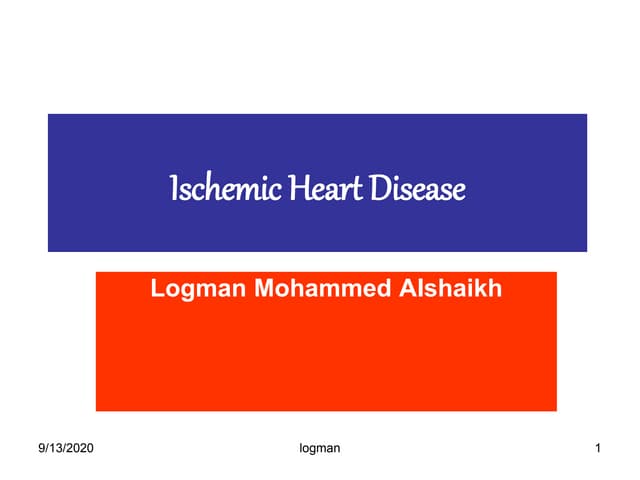 Ischemic Heart Disease

Logman Mohammed Alshaikh

9/13/2020 logman 1